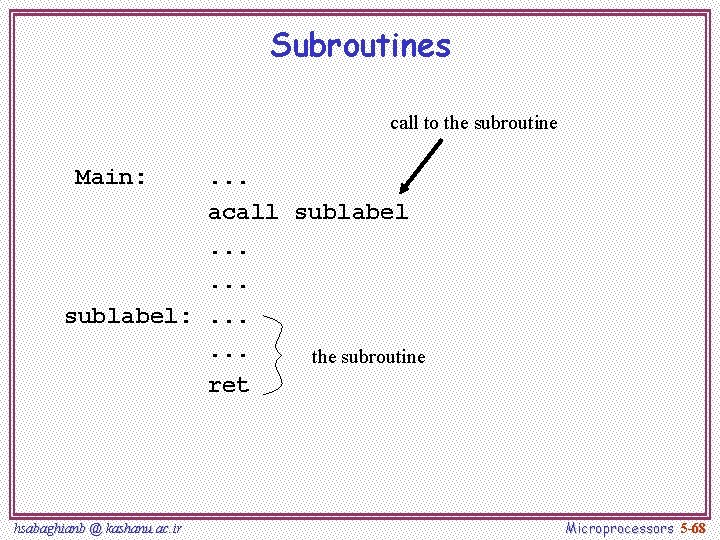 Subroutines

call to the subroutine

Main: ...
acall sublabel
...
...
sublabel: ...
...
ret

the subroutine

hsabaghianb @ kashanu.ac.ir

Microprocessors 5-68